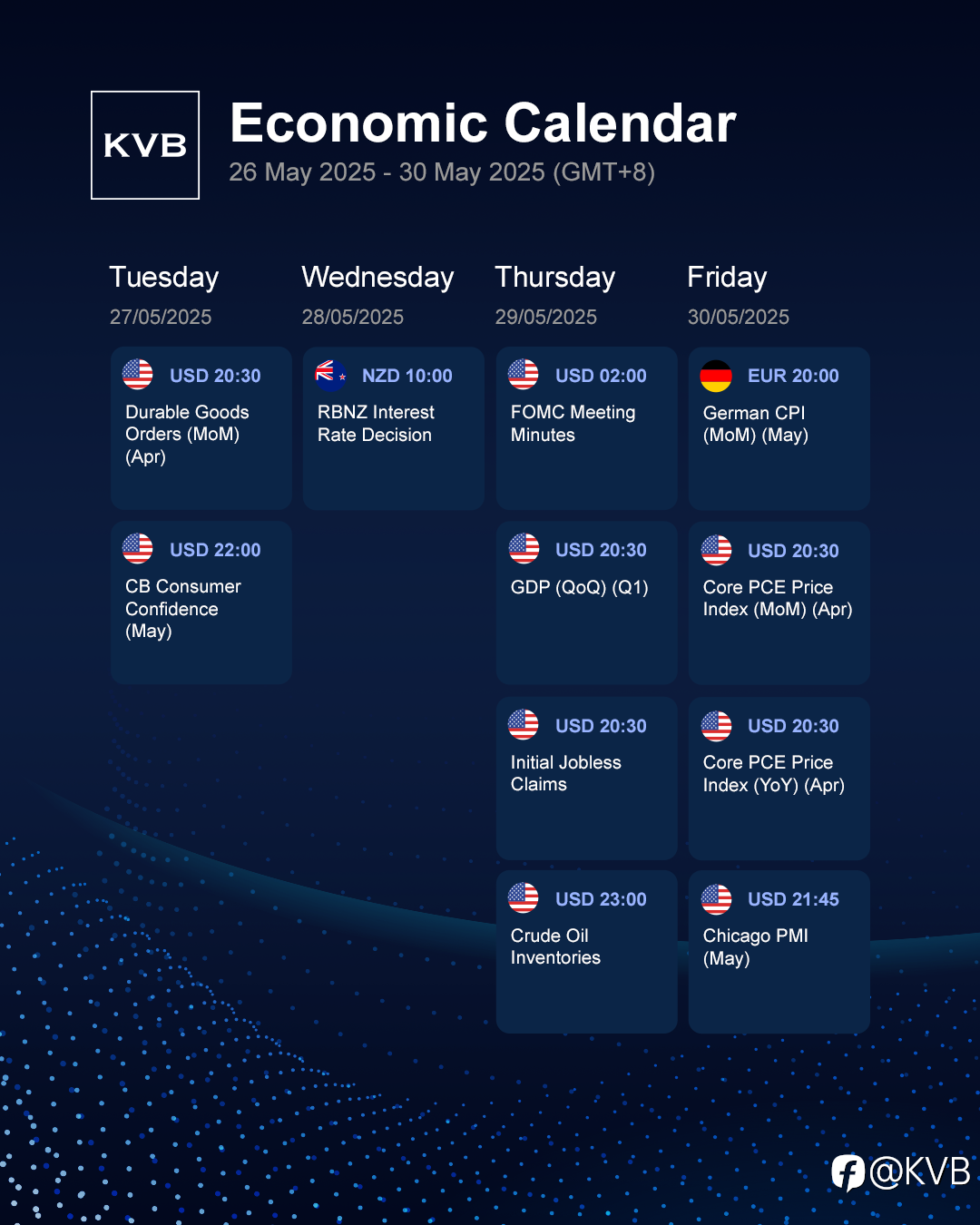 KVB

Economic Calendar
26 May 2025 - 30 May 2025 (GMT+8)

Tuesday
27/05/2025

USD 20:30
Durable Goods Orders (MoM) (Apr)

USD 22:00
CB Consumer Confidence (May)

Wednesday
28/05/2025

NZD 10:00
RBNZ Interest Rate Decision

Thursday
29/05/2025

USD 02:00
FOMC Meeting Minutes

USD 20:30
GDP (QoQ) (Q1)

USD 20:30
Initial Jobless Claims

USD 23:00
Crude Oil Inventories

Friday
30/05/2025

EUR 20:00
German CPI (MoM) (May)

USD 20:30
Core PCE Price Index (MoM) (Apr)

USD 20:30
Core PCE Price Index (YoY) (Apr)

USD 21:45
Chicago PMI (May)

@KVB